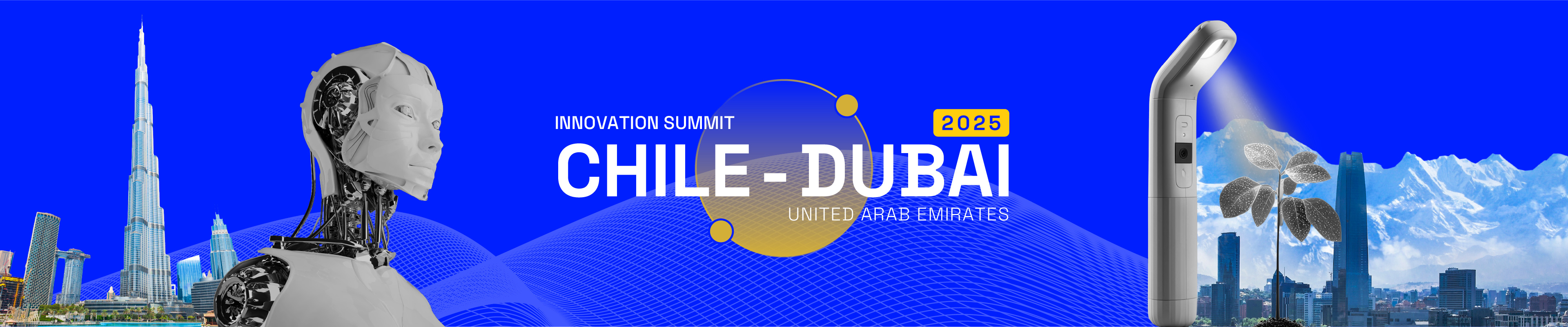 INNOVATION SUMMIT
2025
CHILE - DUBAI
UNITED ARAB EMIRATES